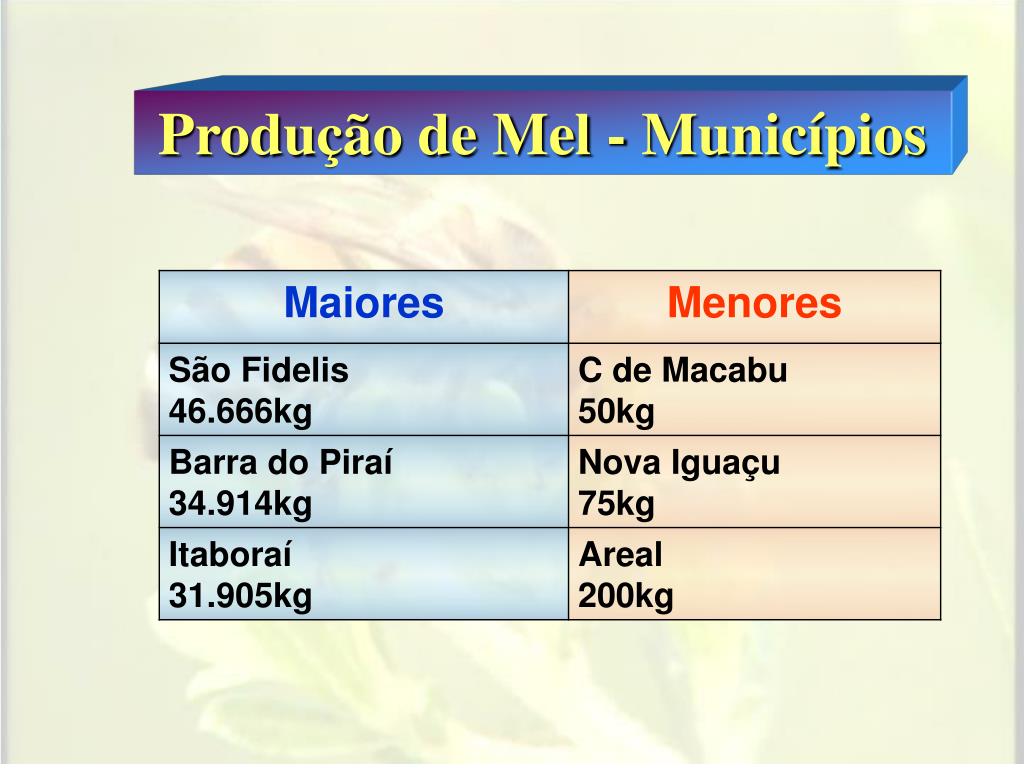 Produção de Mel - Municípios

| Maiores | Menores |
|---|---|
| São Fidelis 46.666kg | C de Macabu 50kg |
| Barra do Piraí 34.914kg | Nova Iguaçu 75kg |
| Itaboraí 31.905kg | Areal 200kg |